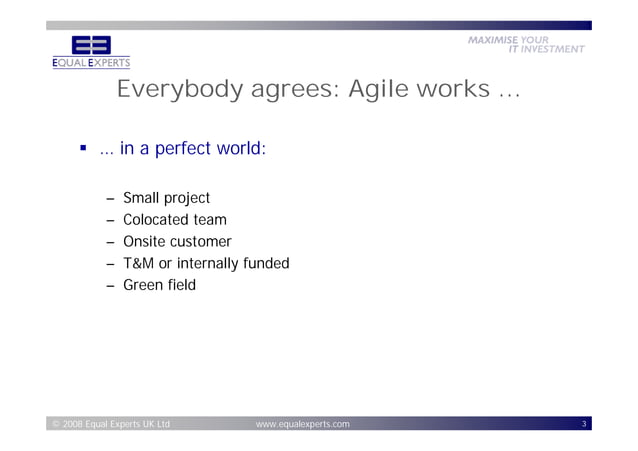 EQUAL EXPERTS

MAXIMISE YOUR IT INVESTMENT

Everybody agrees: Agile works …

▪ … in a perfect world:

– Small project
– Colocated team
– Onsite customer
– T&M or internally funded
– Green field

© 2008 Equal Experts UK Ltd www.equalexperts.com 3